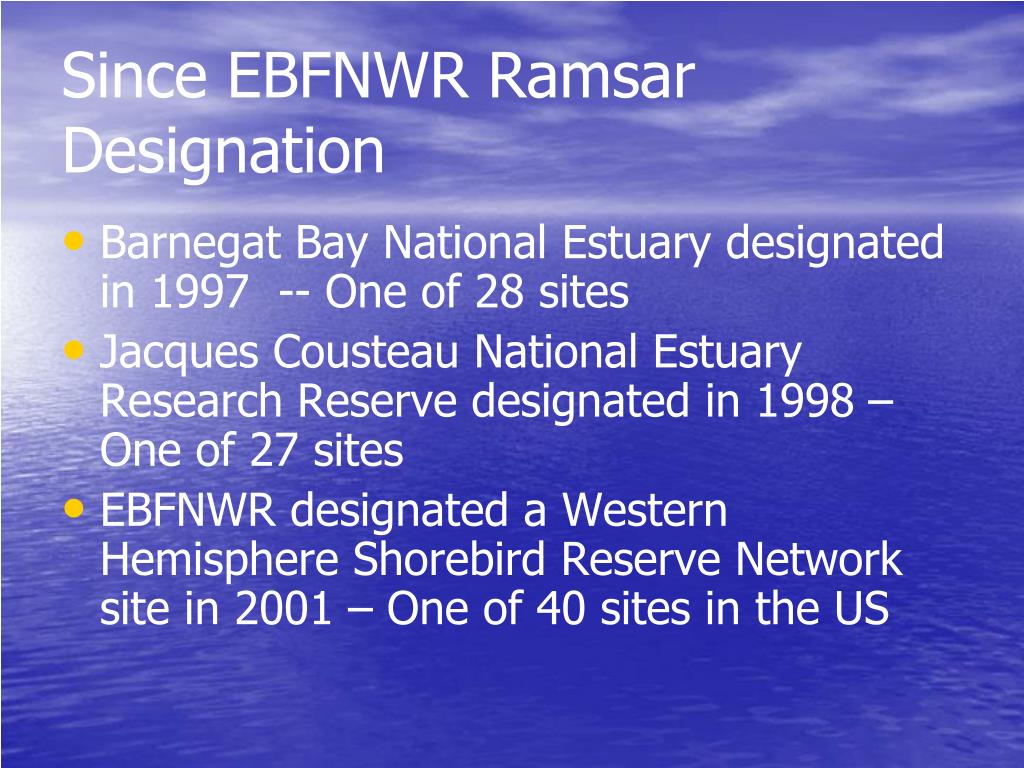 Since EBFNWR Ramsar Designation

• Barnegat Bay National Estuary designated in 1997 -- One of 28 sites
• Jacques Cousteau National Estuary Research Reserve designated in 1998 – One of 27 sites
• EBFNWR designated a Western Hemisphere Shorebird Reserve Network site in 2001 – One of 40 sites in the US